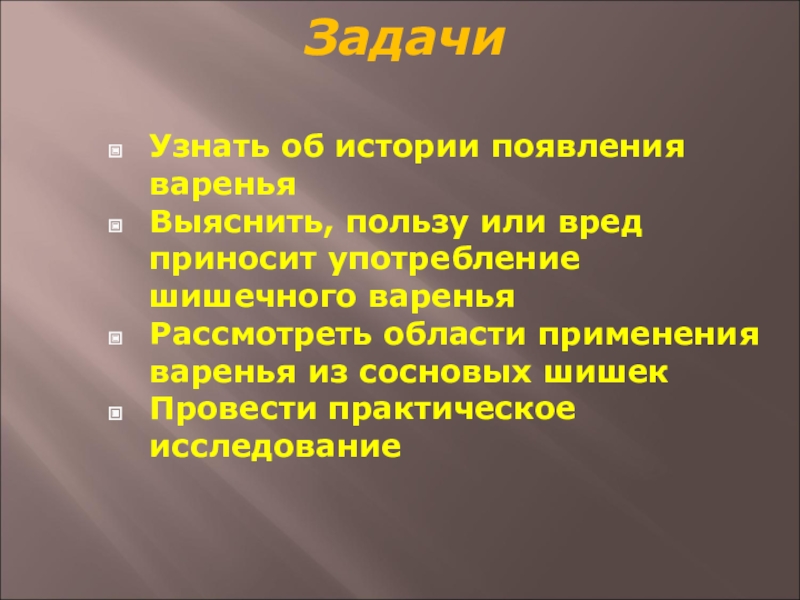 Задачи

Узнать об истории появления варенья

Выяснить, пользу или вред приносит употребление шишечного варенья

Рассмотреть области применения варенья из сосновых шишек

Провести практическое исследование